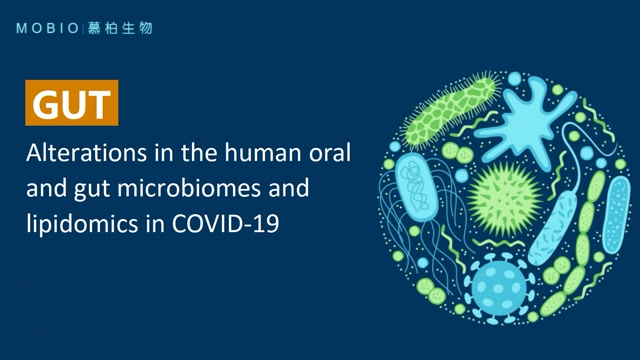 MOBIO | 慕柏生物

GUT

Alterations in the human oral and gut microbiomes and lipidomics in COVID-19